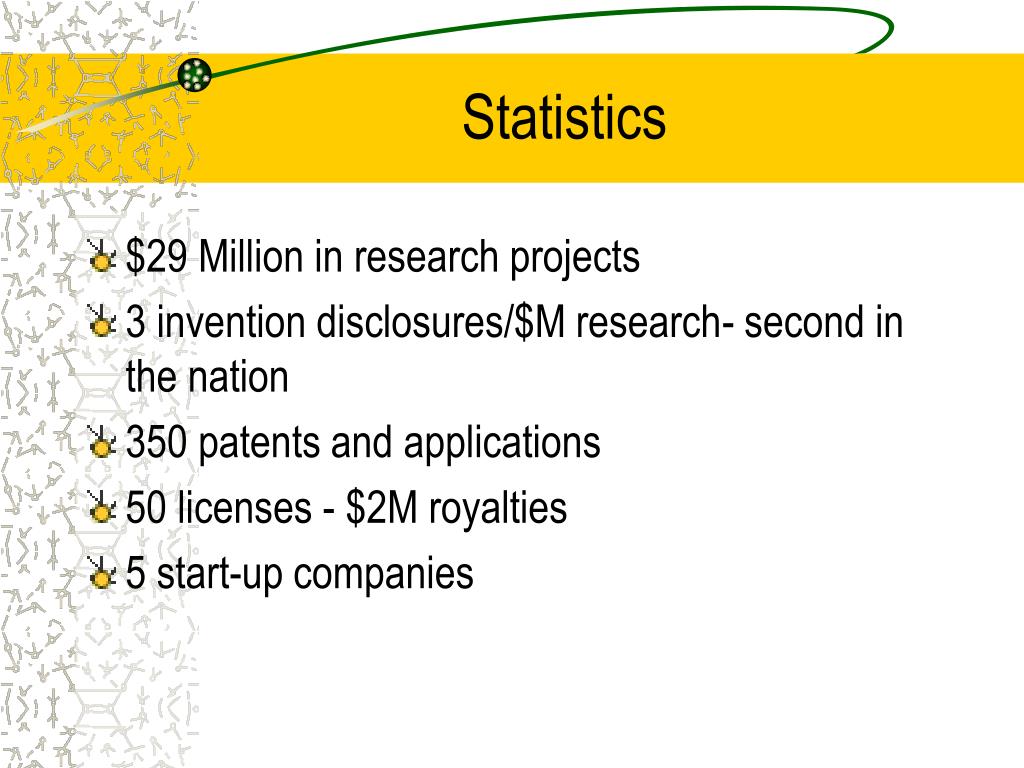 Statistics

\$29 Million in research projects

3 invention disclosures/\$M research- second in the nation

350 patents and applications

50 licenses - \$2M royalties

5 start-up companies